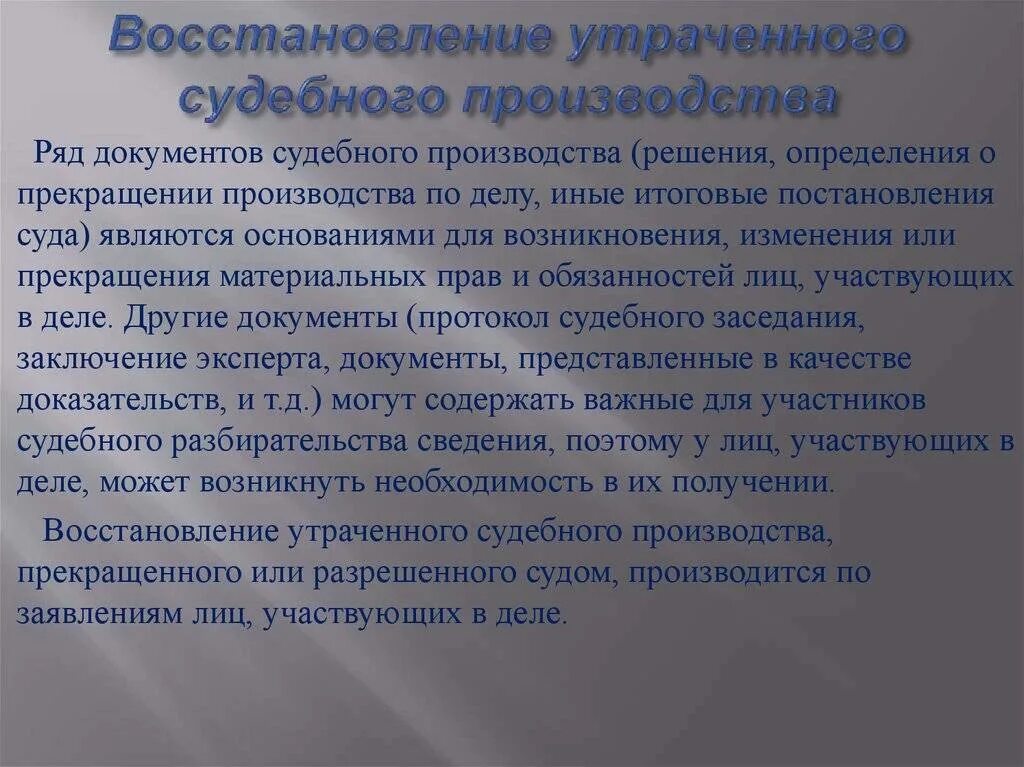 Восстановление утраченного судебного производства

Ряд документов судебного производства (решения, определения о прекращении производства по делу, иные итоговые постановления суда) являются основаниями для возникновения, изменения или прекращения материальных прав и обязанностей лиц, участвующих в деле. Другие документы (протокол судебного заседания, заключение эксперта, документы, представленные в качестве доказательств, и т.д.) могут содержать важные для участников судебного разбирательства сведения, поэтому у лиц, участвующих в деле, может возникнуть необходимость в их получении.

Восстановление утраченного судебного производства, прекращенного или разрешенного судом, производится по заявлениям лиц, участвующих в деле.